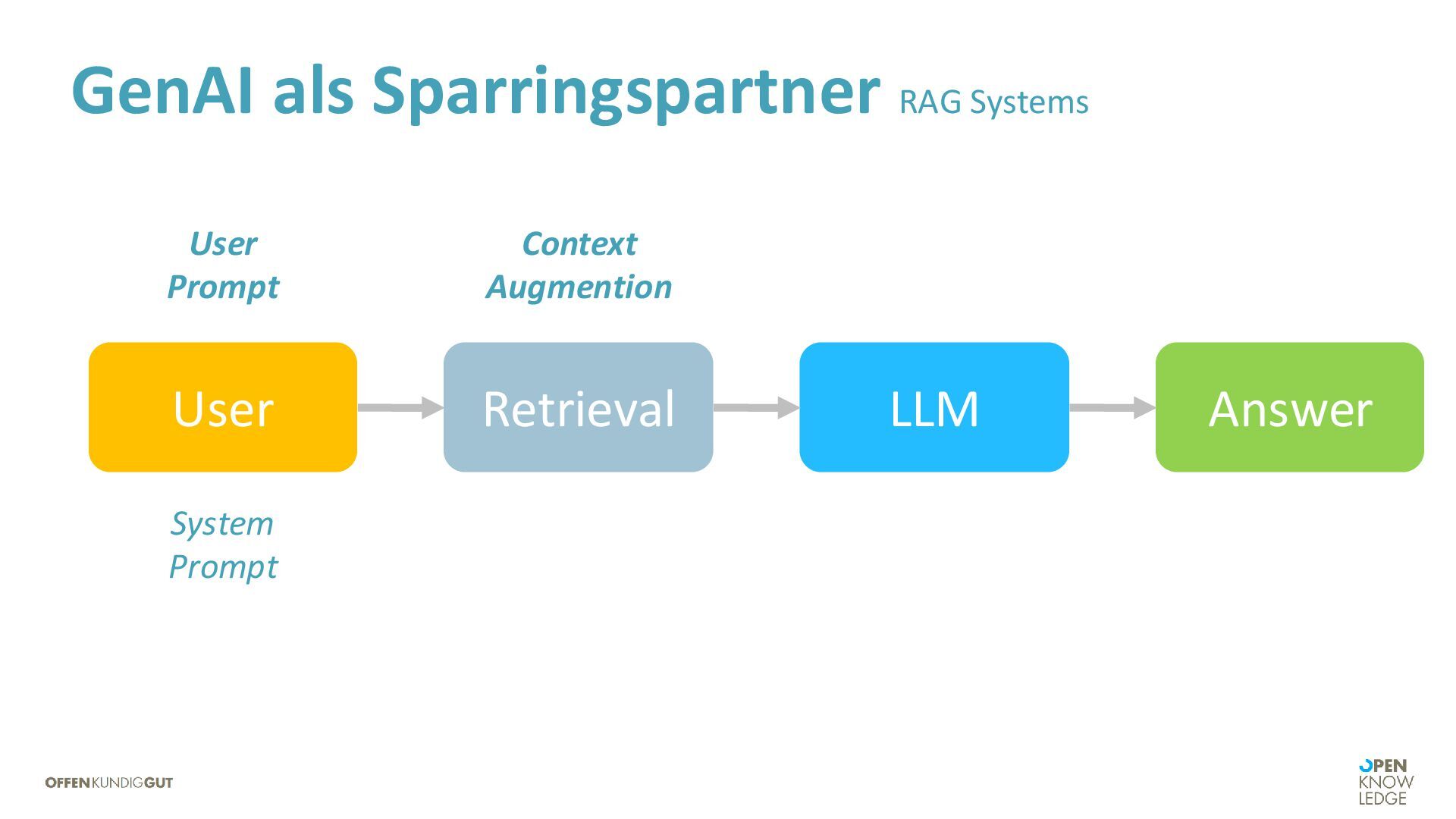 GenAI als Sparringspartner RAG Systems

User Prompt

Context Augmention

User

Retrieval

LLM

Answer

System Prompt

OFFENKUNDIGGUT

OPEN KNOW LEDGE